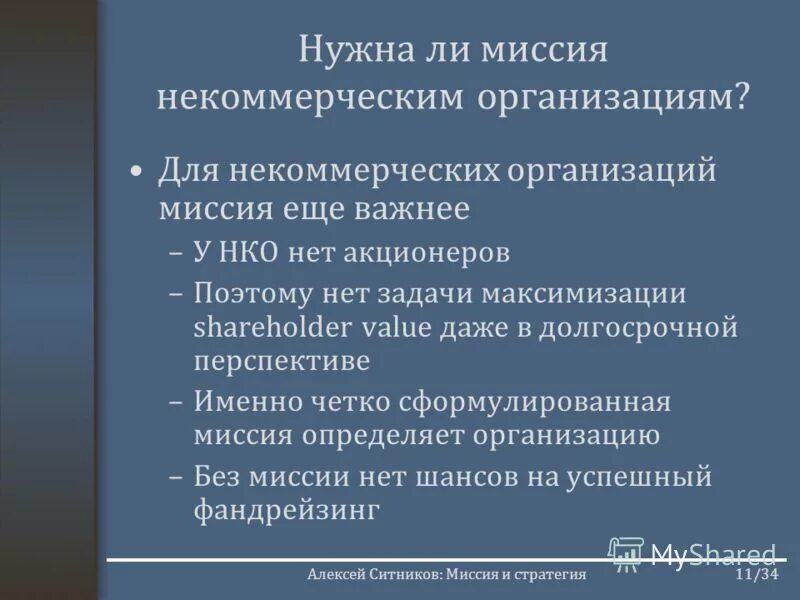 Нужна ли миссия некоммерческим организациям?

• Для некоммерческих организаций миссия еще важнее
– У НКО нет акционеров
– Поэтому нет задачи максимизации shareholder value даже в долгосрочной перспективе
– Именно четко сформулированная миссия определяет организацию
– Без миссии нет шансов на успешный фандрейзинг

MyShared

Алексей Ситников: Миссия и стратегия 11/34